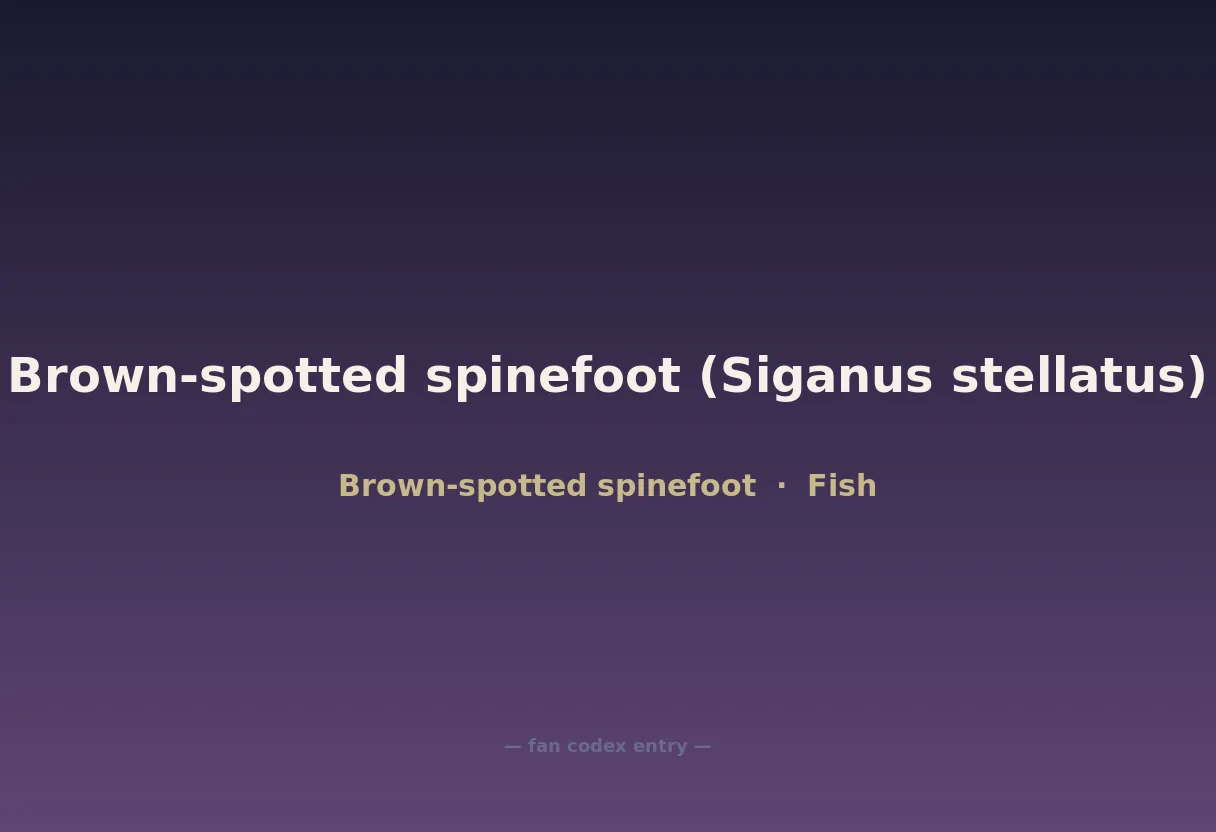 Brown-spotted spinefoot (Siganus stellatus)

Brown-spotted spinefoot · Fish

— fan codex entry —